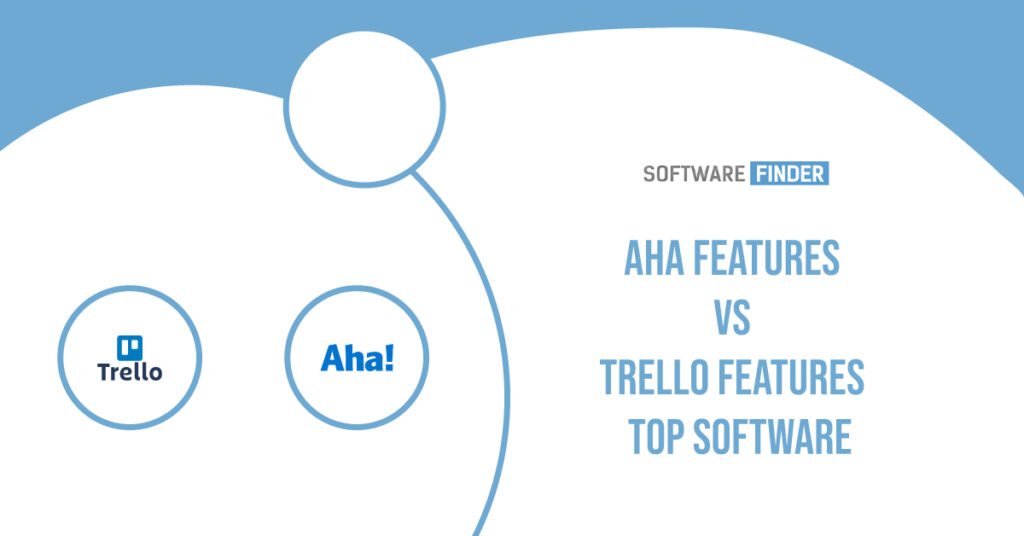 Trello

Aha!

SOFTWARE FINDER

AHA FEATURES
VS
TRELLO FEATURES
TOP SOFTWARE